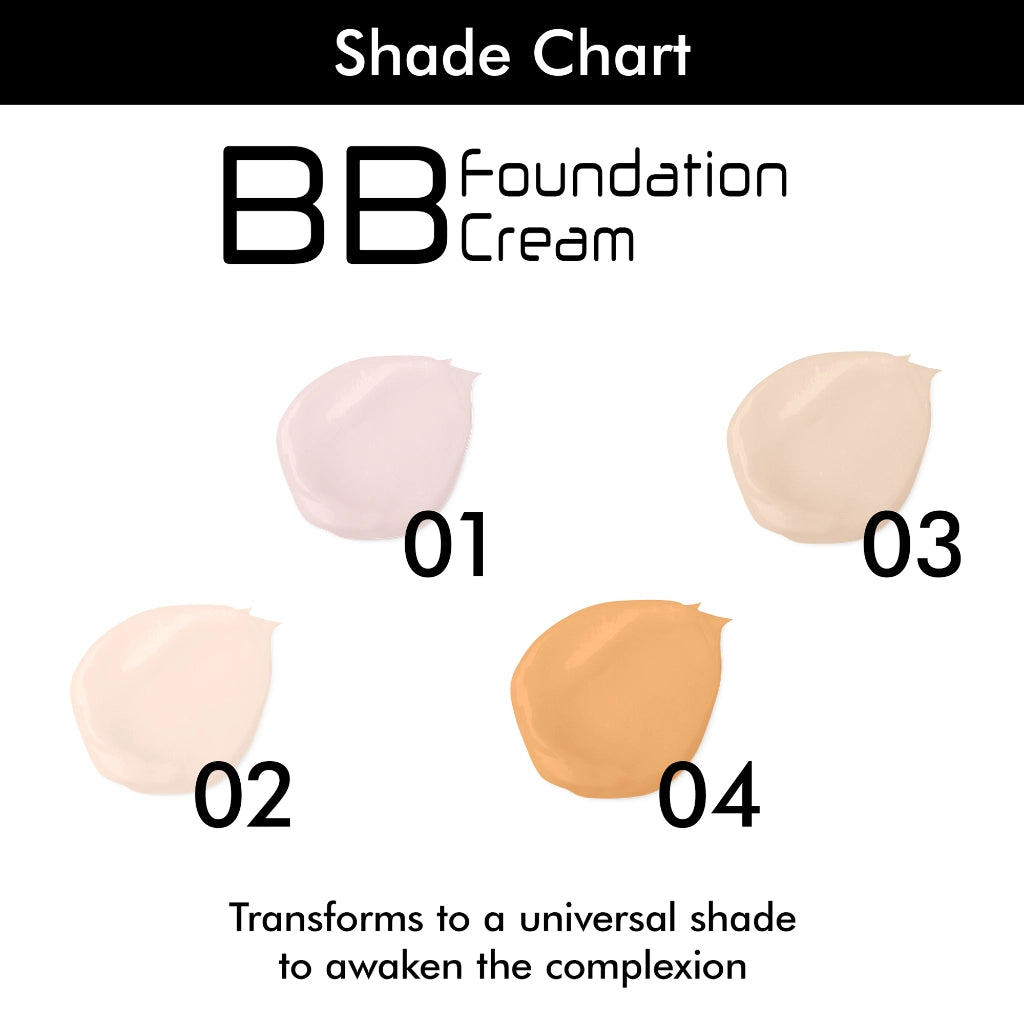 Shade Chart

BB Foundation Cream

01

03

02

04

Transforms to a universal shade to awaken the complexion